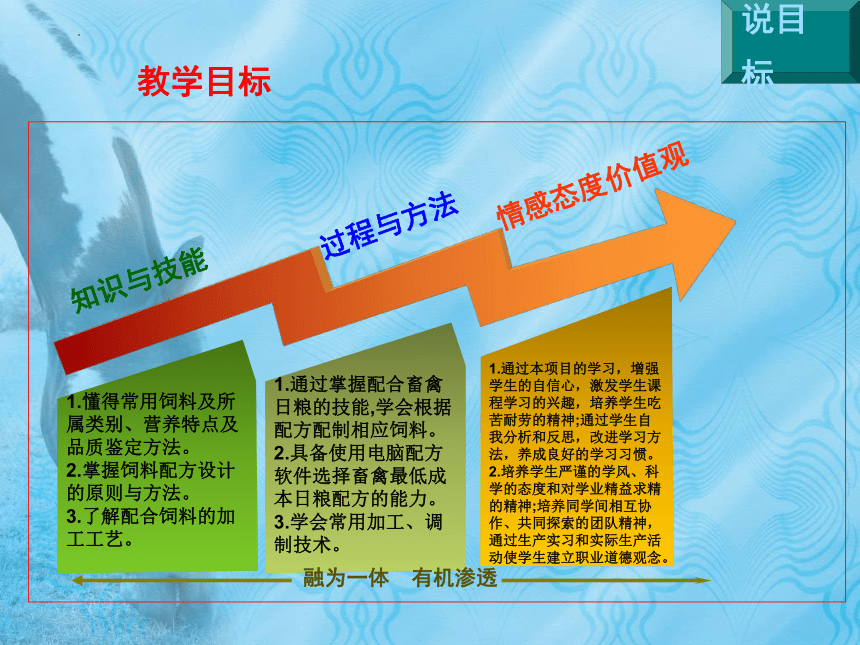 说目标

教学目标

知识与技能

过程与方法

情感态度价值观

1.懂得常用饲料及所属类别、营养特点及品质鉴定方法。
2.掌握饲料配方设计的原则与方法。
3.了解配合饲料的加工工艺。

1.通过掌握配合畜禽日粮的技能,学会根据配方配制相应饲料。
2.具备使用电脑配方软件选择畜禽最低成本日粮配方的能力。
3.学会常用加工、调制技术。

1.通过本项目的学习，增强学生的自信心，激发学生课程学习的兴趣，培养学生吃苦耐劳的精神;通过学生自我分析和反思，改进学习方法，养成良好的学习习惯。
2.培养学生严谨的学风、科学的态度和对学业精益求精的精神;培养同学间相互协作、共同探索的团队精神，通过生产实习和实际生产活动使学生建立职业道德观念。

融为一体　有机渗透